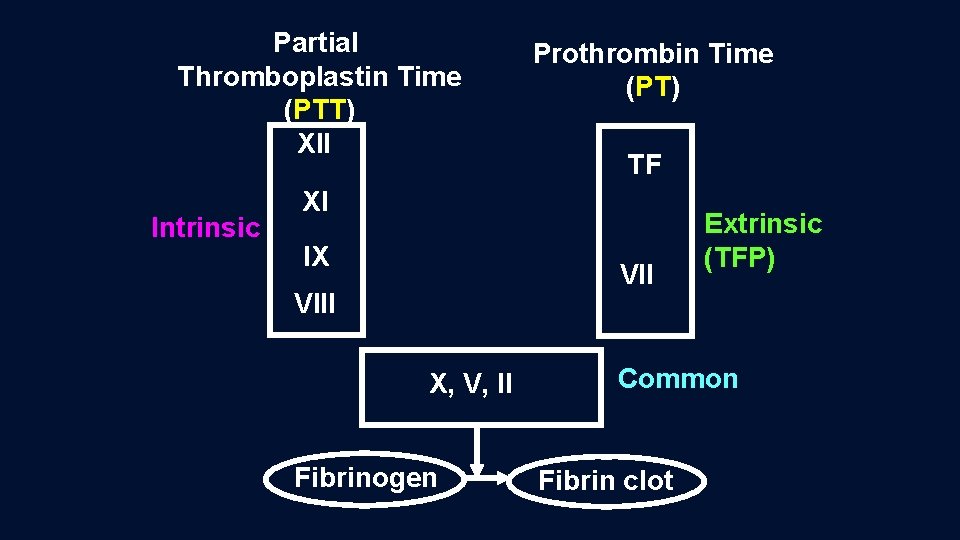 Partial Thromboplastin Time (PTT)

Prothrombin Time (PT)

Intrinsic

XII

XI

IX

VIII

TF

VII

Extrinsic (TFP)

X, V, II

Common

Fibrinogen

Fibrin clot